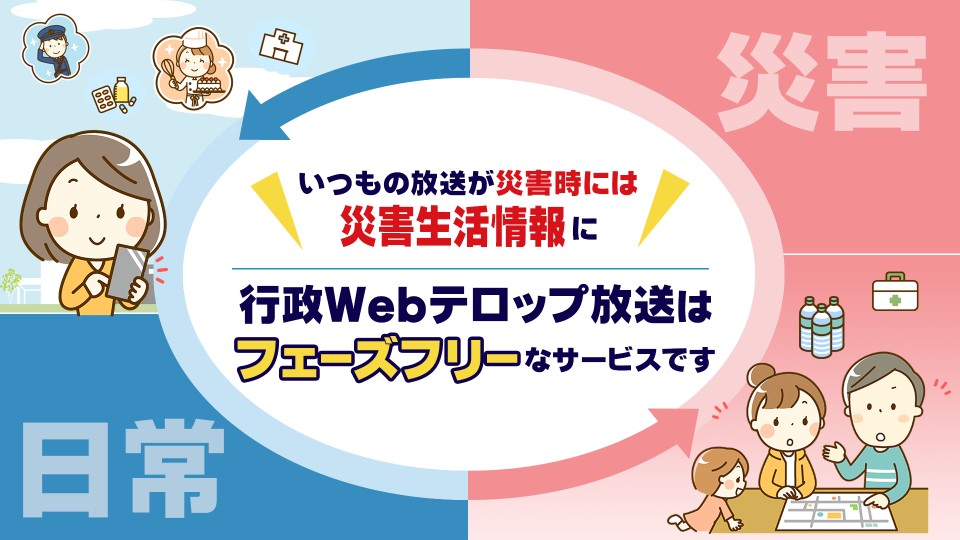 災害

いつもの放送が災害時には
災害生活情報に

行政Webテロップ放送は
フェーズフリーなサービスです

日常